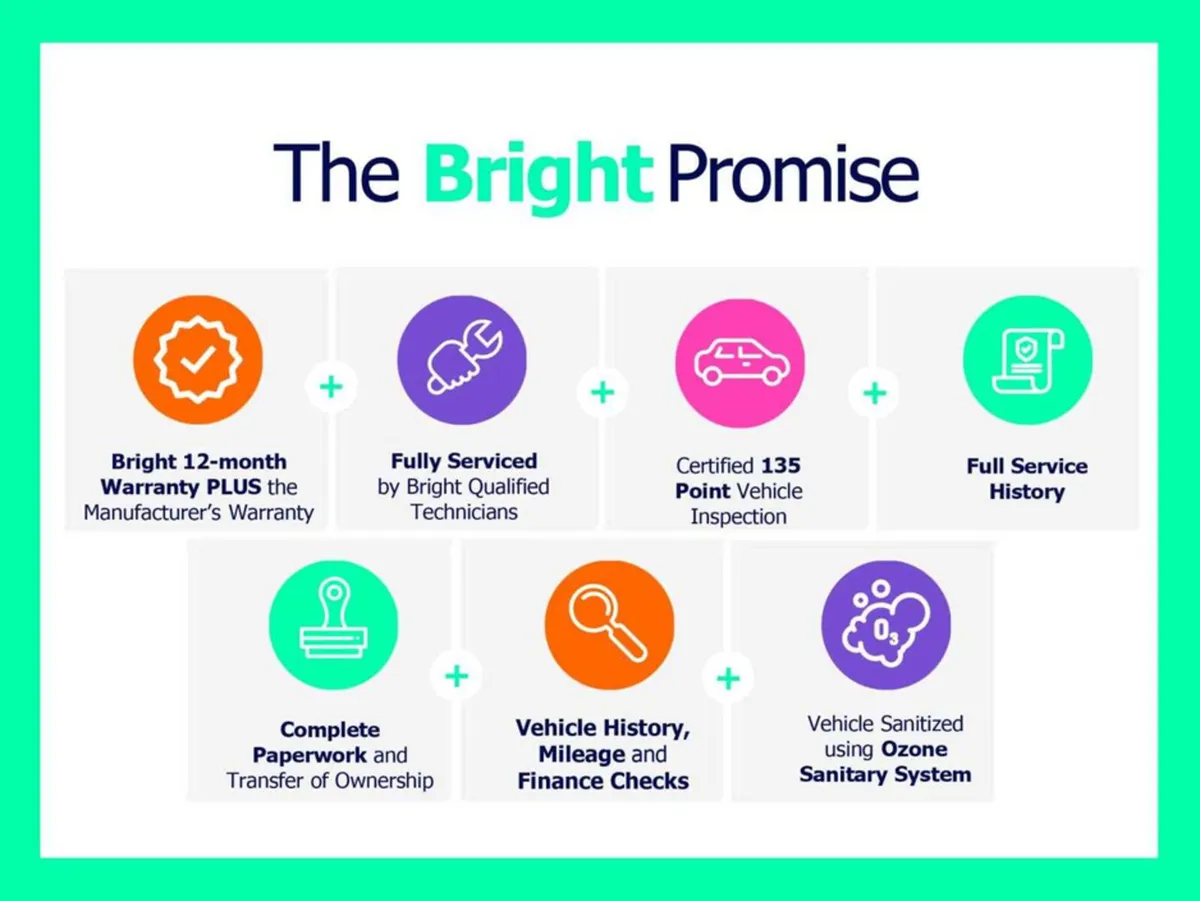 The Bright Promise

Bright 12-month Warranty PLUS the Manufacturer's Warranty

+

Fully Serviced by Bright Qualified Technicians

+

Certified 135 Point Vehicle Inspection

+

Full Service History

Complete Paperwork and Transfer of Ownership

+

Vehicle History, Mileage and Finance Checks

+

$O_3$

Vehicle Sanitized using Ozone Sanitary System